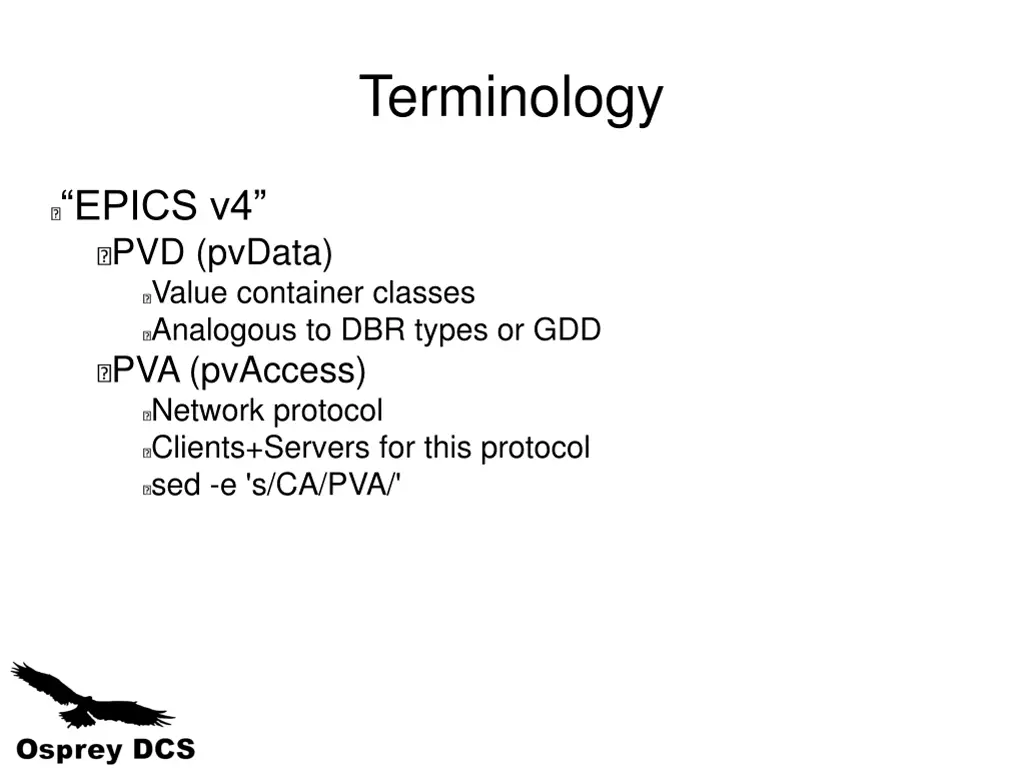 Terminology

“EPICS v4”

PVD (pvData)

Value container classes

Analogous to DBR types or GDD

PVA (pvAccess)

Network protocol

Clients+Servers for this protocol

sed -e 's/CA/PVA/'

Osprey DCS